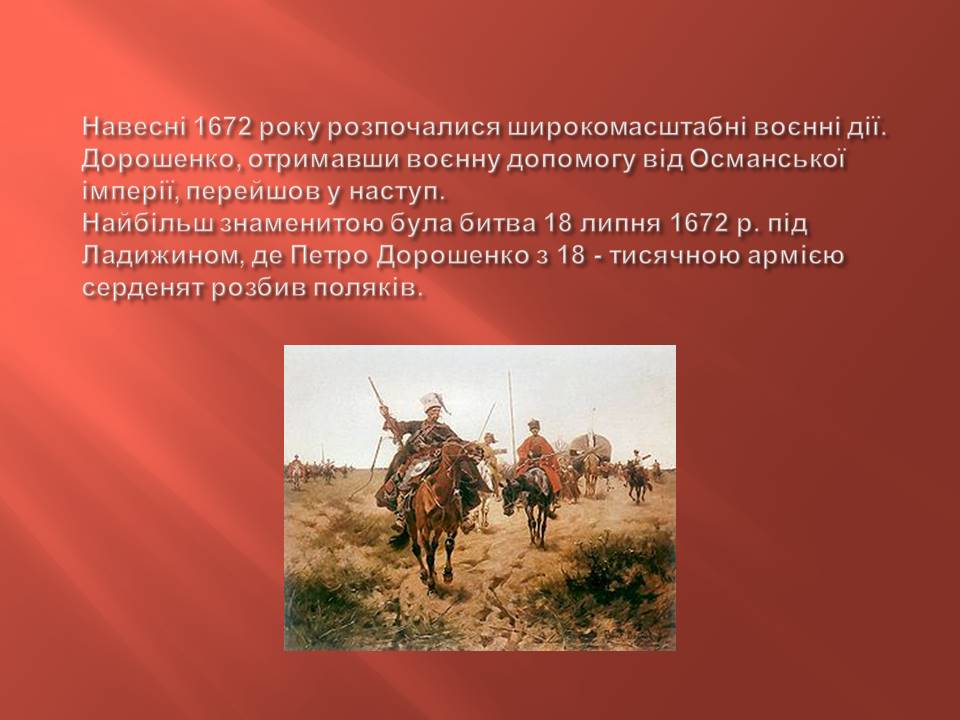 Навесні 1672 року розпочалися широкомасштабні воєнні дії. Дорошенко, отримавши воєнну допомогу від Османської імперії, перейшов у наступ.
Найбільш знаменитою була битва 18 липня 1672 р. під Ладижином, де Петро Дорошенко з 18 - тисячною армією серденят розбив поляків.